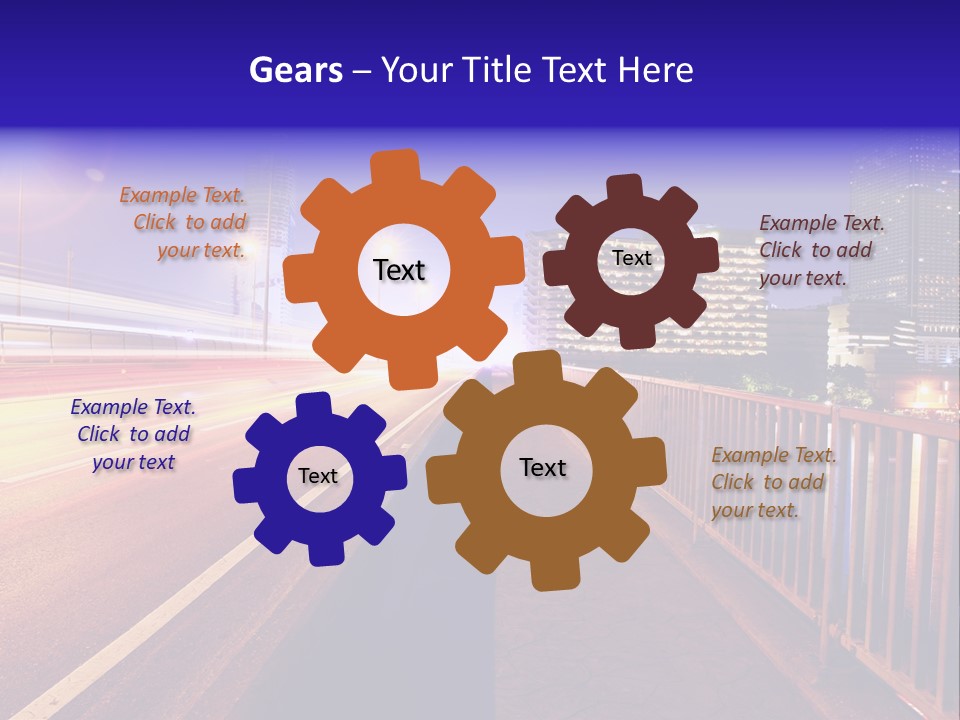 Gears – Your Title Text Here

Example Text. Click to add your text.

Text

Text

Example Text. Click to add your text.

Example Text. Click to add your text

Text

Text

Example Text. Click to add your text.